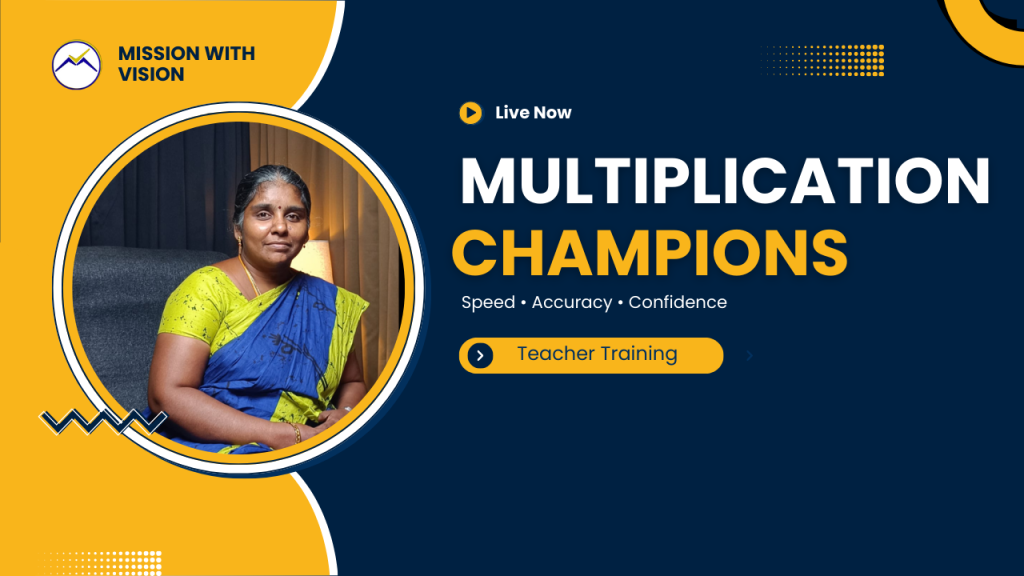 MISSION WITH VISION

Live Now

MULTIPLICATION CHAMPIONS

Speed • Accuracy • Confidence

Teacher Training